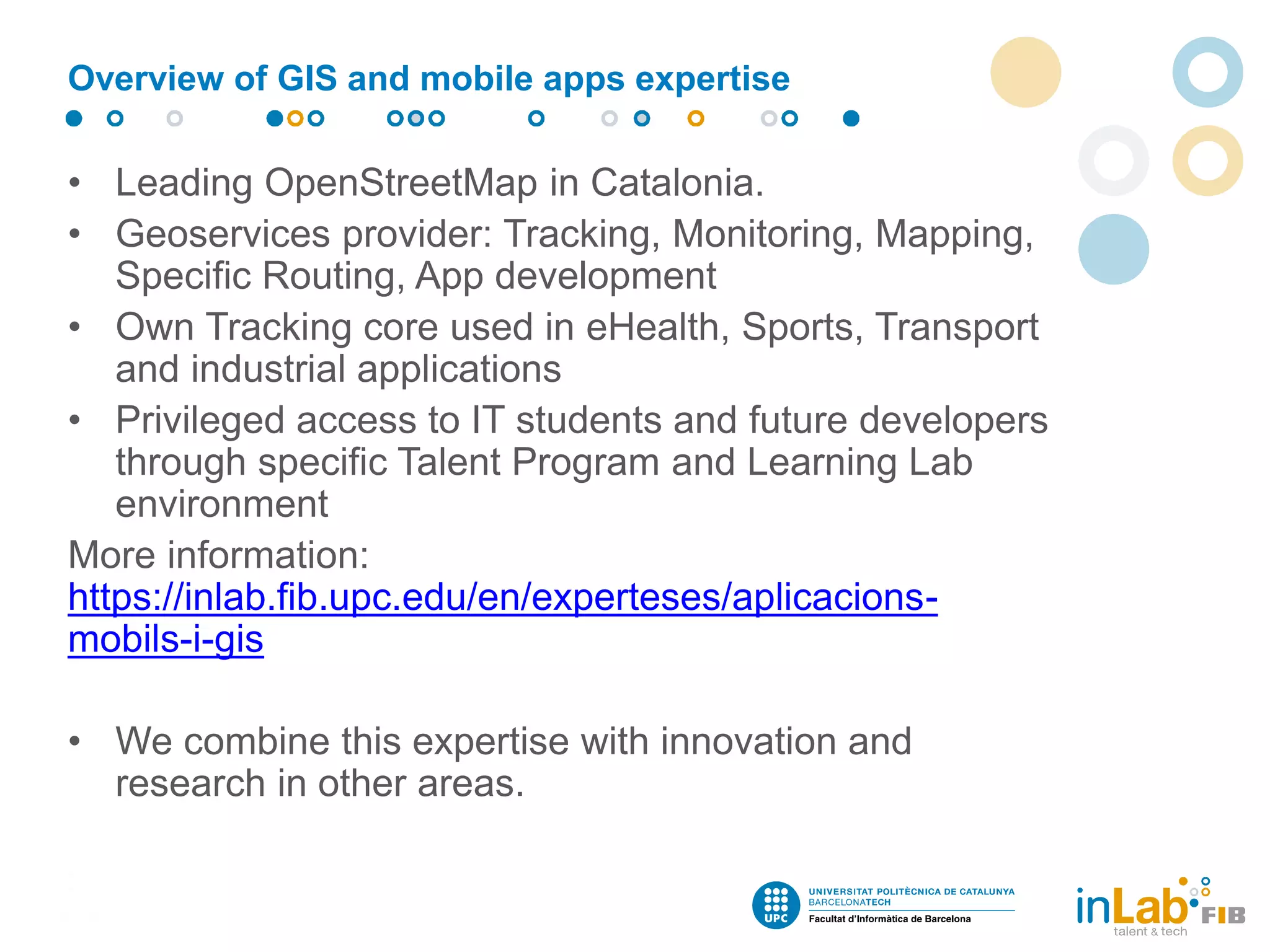 Overview of GIS and mobile apps expertise

• Leading OpenStreetMap in Catalonia.
• Geoservices provider: Tracking, Monitoring, Mapping, Specific Routing, App development
• Own Tracking core used in eHealth, Sports, Transport and industrial applications
• Privileged access to IT students and future developers through specific Talent Program and Learning Lab environment

More information: https://inlab.fib.upc.edu/en/experteses/aplicacions-mobils-i-gis

• We combine this expertise with innovation and research in other areas.

UPC
UNIVERSITAT POLITÈCNICA DE CATALUNYA
BARCELONATECH
Facultat d'Informàtica de Barcelona

inLab FIB
talent & tech